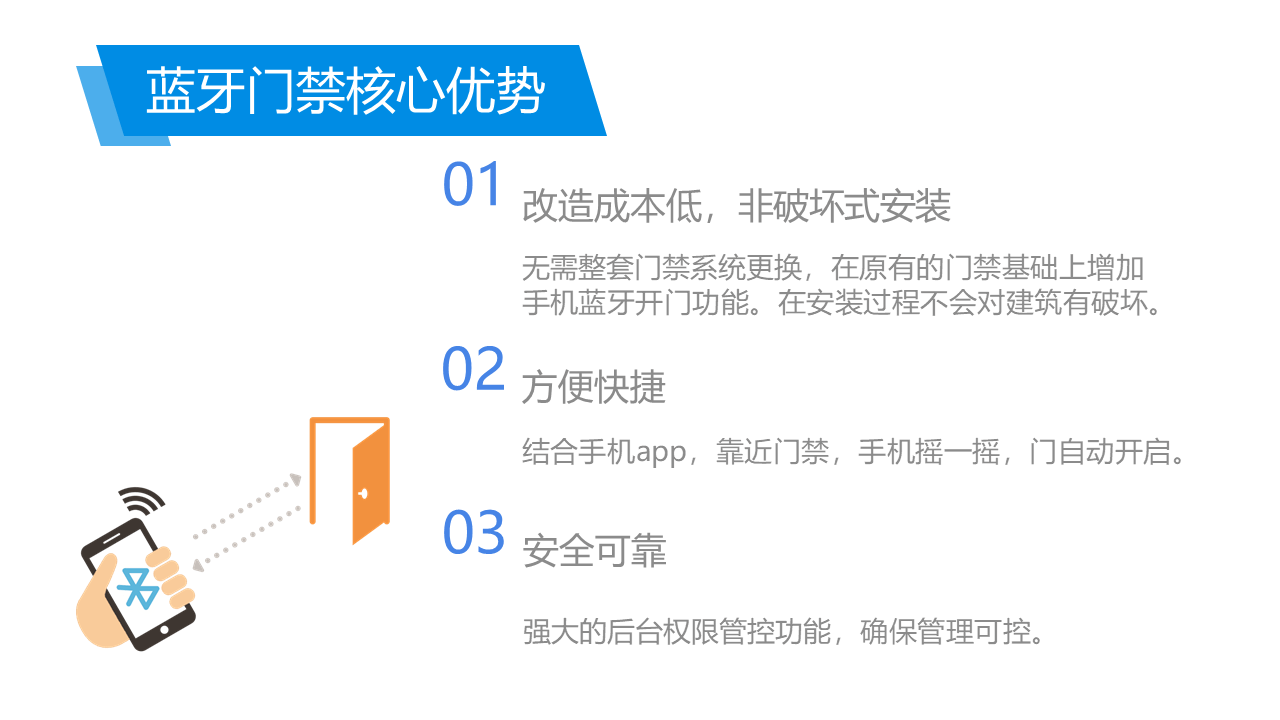 蓝牙门禁核心优势

01 改造成本低，非破坏式安装

无需整套门禁系统更换，在原有的门禁基础上增加手机蓝牙开门功能。在安装过程不会对建筑有破坏。

02 方便快捷

结合手机app，靠近门禁，手机摇一摇，门自动开启。

03 安全可靠

强大的后台权限管控功能，确保管理可控。